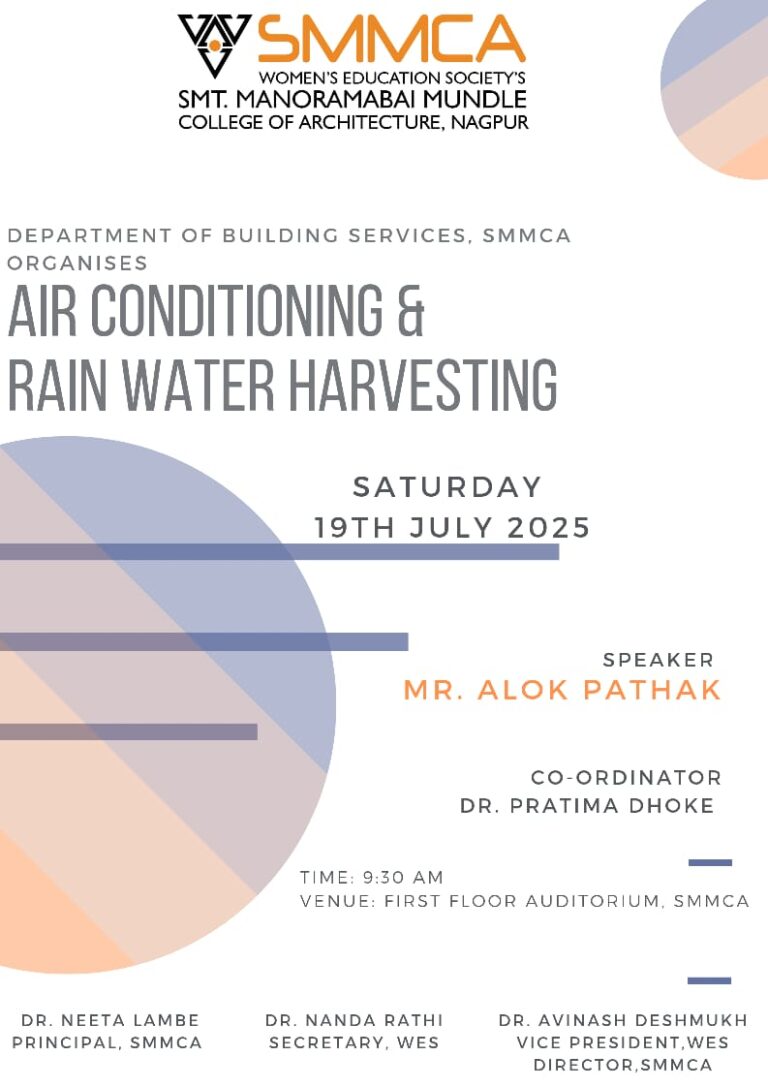 SMMCA
WOMEN'S EDUCATION SOCIETY'S
SMT. MANORAMABAI MUNDLE
COLLEGE OF ARCHITECTURE, NAGPUR

DEPARTMENT OF BUILDING SERVICES, SMMCA ORGANISES

AIR CONDITIONING & RAIN WATER HARVESTING

SATURDAY
19TH JULY 2025

SPEAKER
MR. ALOK PATHAK

CO-ORDINATOR
DR. PRATIMA DHOKE

TIME: 9:30 AM
VENUE: FIRST FLOOR AUDITORIUM, SMMCA

DR. NEETA LAMBE
PRINCIPAL, SMMCA

DR. NANDA RATHI
SECRETARY, WES

DR. AVINASH DESHMUKH
VICE PRESIDENT,WES
DIRECTOR,SMMCA